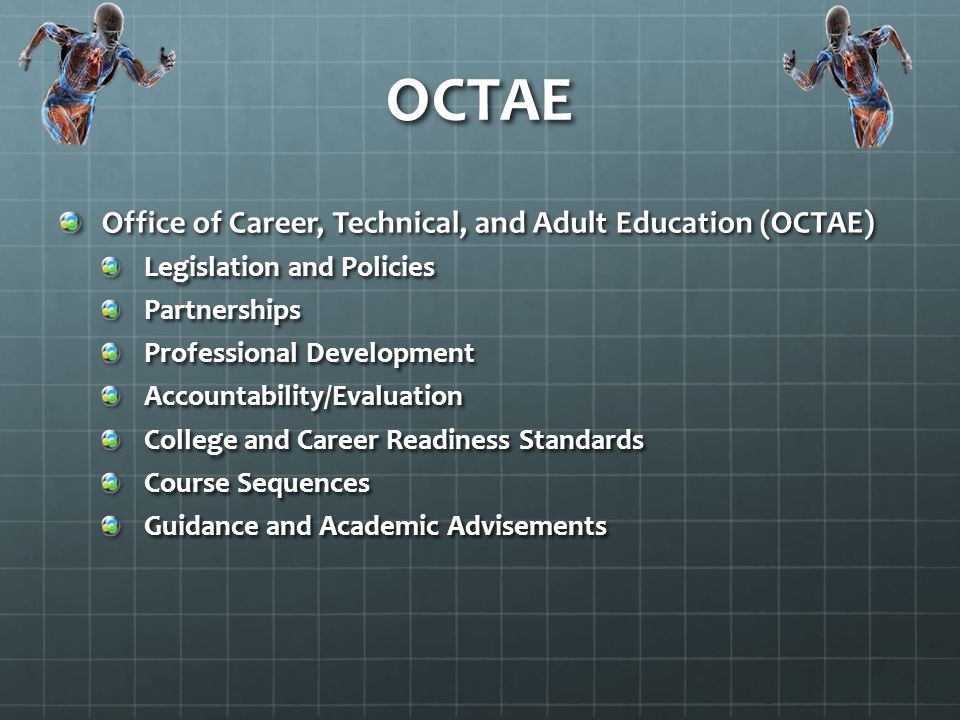 OCTAE

Office of Career, Technical, and Adult Education (OCTAE)
Legislation and Policies
Partnerships
Professional Development
Accountability/Evaluation
College and Career Readiness Standards
Course Sequences
Guidance and Academic Advisements